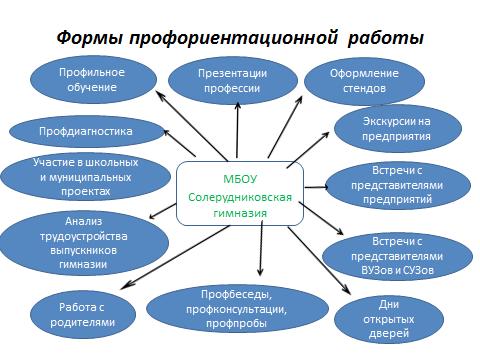 Формы профориентационной работы

Профильное обучение

Презентации профессии

Оформление стендов

Профдиагностика

Экскурсии на предприятия

Участие в школьных и муниципальных проектах

МБОУ Солерудниковская гимназия

Встречи с представителями предприятий

Анализ трудоустройства выпускников гимназии

Встречи с представителями ВУЗов и СУЗов

Работа с родителями

Профбеседы, профконсультации, профпробы

Дни открытых дверей